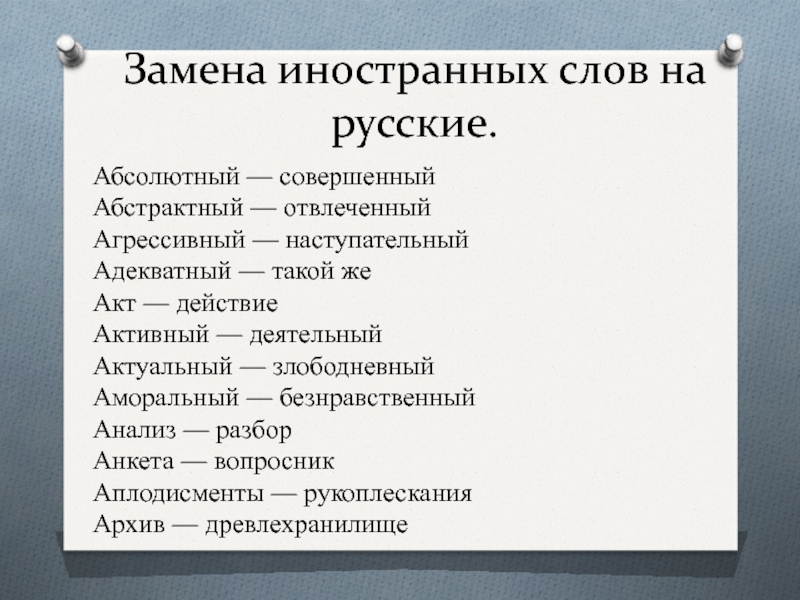 Замена иностранных слов на русские.

Абсолютный — совершенный
Абстрактный — отвлеченный
Агрессивный — наступательный
Адекватный — такой же
Акт — действие
Активный — деятельный
Актуальный — злободневный
Аморальный — безнравственный
Анализ — разбор
Анкета — вопросник
Аплодисменты — рукоплескания
Архив — древлехранилище